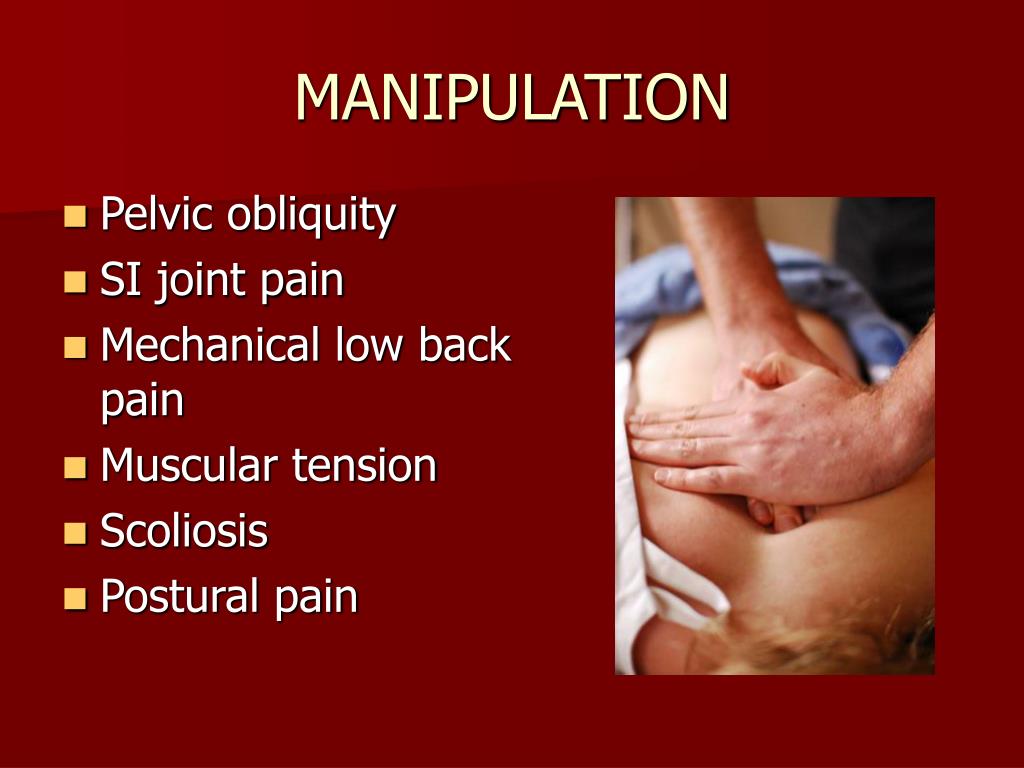 MANIPULATION

- Pelvic obliquity
- SI joint pain
- Mechanical low back pain
- Muscular tension
- Scoliosis
- Postural pain